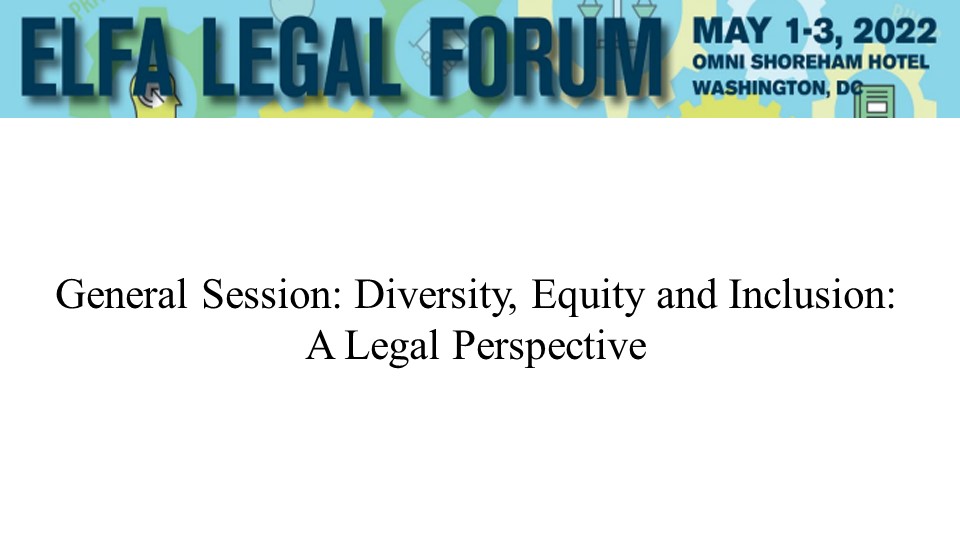 ELFA LEGAL FORUM
MAY 1-3, 2022
OMNI SHOREHAM HOTEL
WASHINGTON, DC

General Session: Diversity, Equity and Inclusion: A Legal Perspective